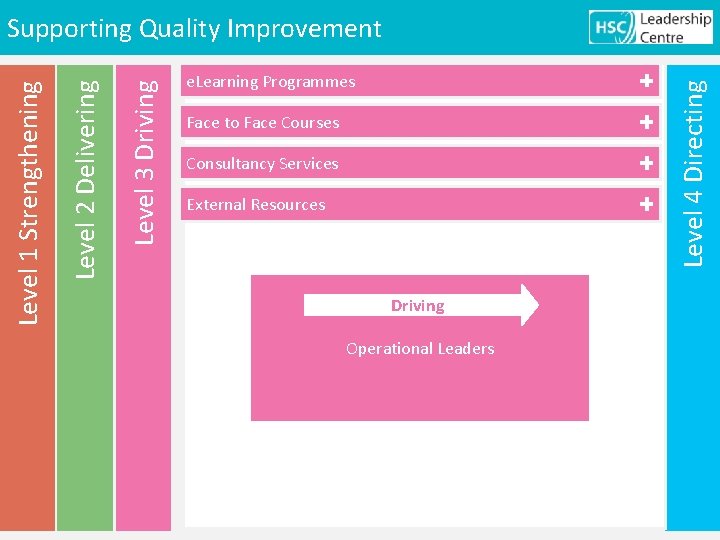 Supporting Quality Improvement

HSC Leadership Centre

Level 1 Strengthening

Level 2 Delivering

Level 3 Driving

eLearning Programmes +

Face to Face Courses +

Consultancy Services +

External Resources +

Driving

Operational Leaders

Level 4 Directing